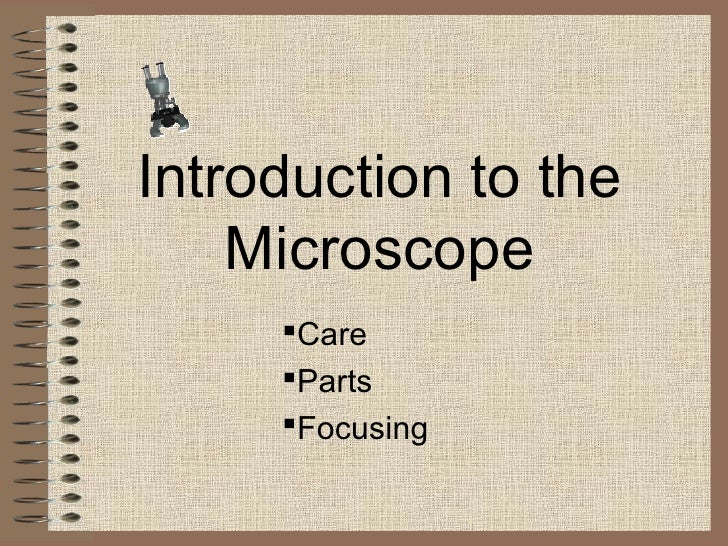 Introduction to the Microscope

▪Care
▪Parts
▪Focusing